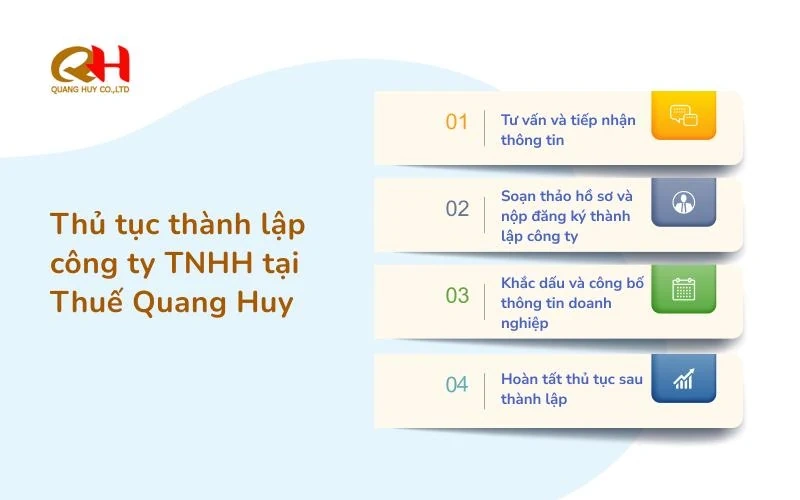 QH
QUANG HUY CO.,LTD

Thủ tục thành lập công ty TNHH tại Thuế Quang Huy

01 Tư vấn và tiếp nhận thông tin

02 Soạn thảo hồ sơ và nộp đăng ký thành lập công ty

03 Khắc dấu và công bố thông tin doanh nghiệp

04 Hoàn tất thủ tục sau thành lập